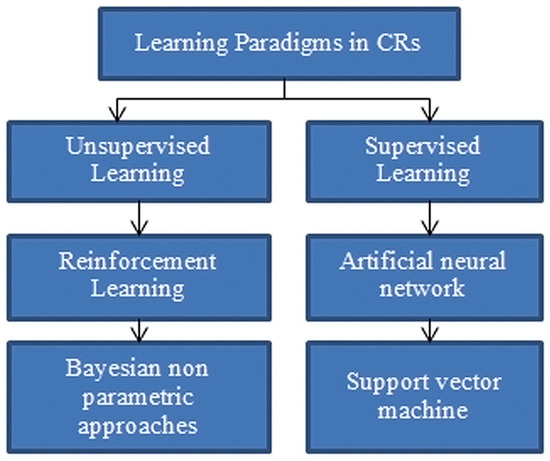 Learning Paradigms in CRs

Unsupervised Learning

Reinforcement Learning

Bayesian non parametric approaches

Supervised Learning

Artificial neural network

Support vector machine